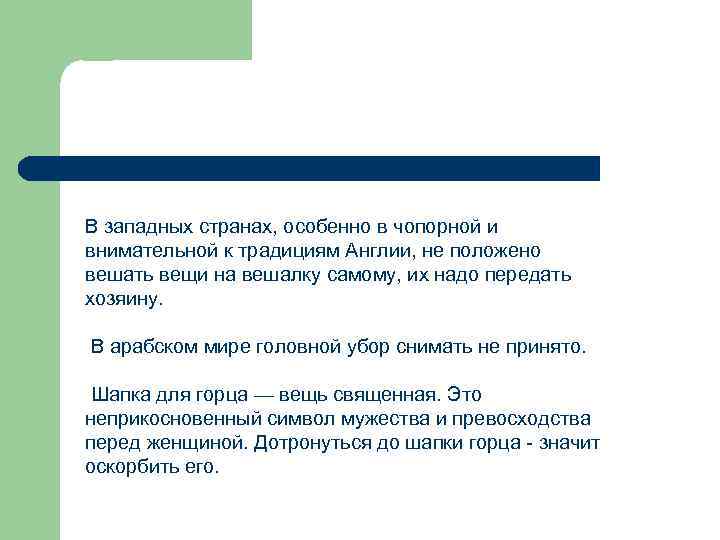 В западных странах, особенно в чопорной и внимательной к традициям Англии, не положено вешать вещи на вешалку самому, их надо передать хозяину.

В арабском мире головной убор снимать не принято.

Шапка для горца — вещь священная. Это неприкосновенный символ мужества и превосходства перед женщиной. Дотронуться до шапки горца - значит оскорбить его.